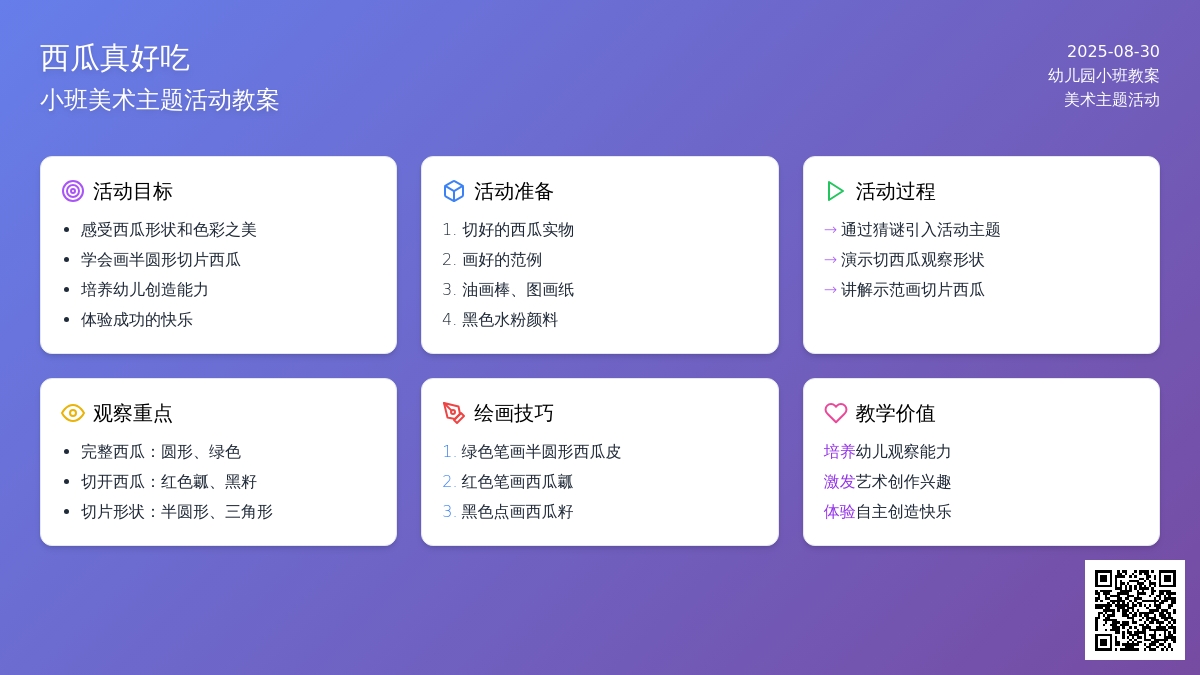 西瓜真好吃
小班美术主题活动教案

2025-08-30
幼儿园小班教案
美术主题活动

活动目标
- 感受西瓜形状和色彩之美
- 学会画半圆形切片西瓜
- 培养幼儿创造能力
- 体验成功的快乐

活动准备
1. 切好的西瓜实物
2. 画好的范例
3. 油画棒、图画纸
4. 黑色水粉颜料

活动过程
→ 通过猜谜引入活动主题
→ 演示切西瓜观察形状
→ 讲解示范画切片西瓜

观察重点
- 完整西瓜：圆形、绿色
- 切开西瓜：红色瓤、黑籽
- 切片形状：半圆形、三角形

绘画技巧
1. 绿色笔画半圆形西瓜皮
2. 红色笔画西瓜瓤
3. 黑色点画西瓜籽

教学价值
培养幼儿观察能力
激发艺术创作兴趣
体验自主创造快乐